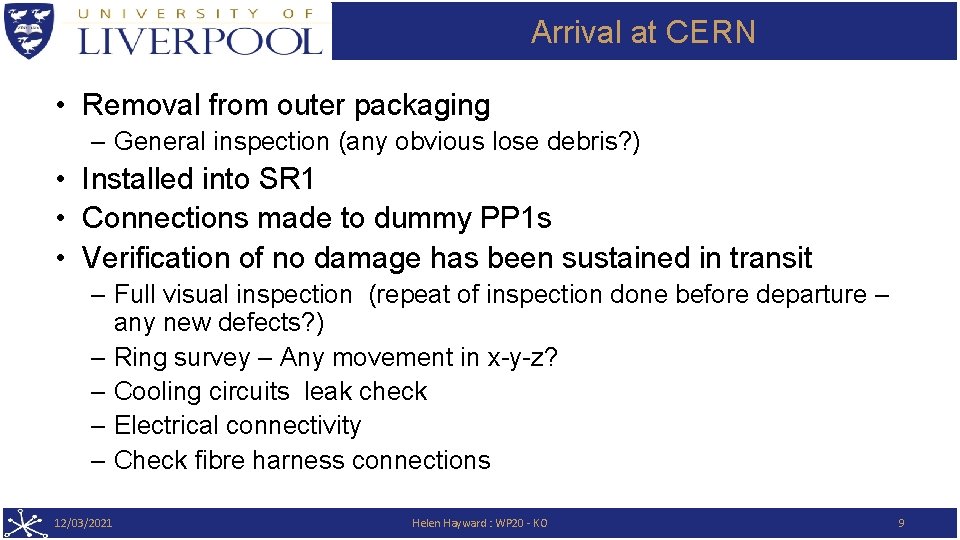 UNIVERSITY OF LIVERPOOL

Arrival at CERN

• Removal from outer packaging
– General inspection (any obvious lose debris?)

• Installed into SR1
• Connections made to dummy PP1s
• Verification of no damage has been sustained in transit
– Full visual inspection (repeat of inspection done before departure – any new defects?)
– Ring survey – Any movement in x-y-z?
– Cooling circuits leak check
– Electrical connectivity
– Check fibre harness connections

12/03/2021 Helen Hayward : WP20 - KO 9